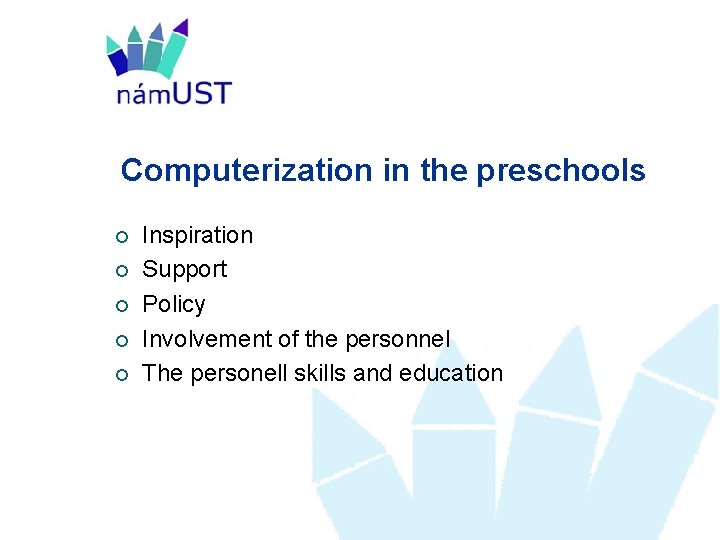 námUST

Computerization in the preschools

- Inspiration
- Support
- Policy
- Involvement of the personnel
- The personell skills and education